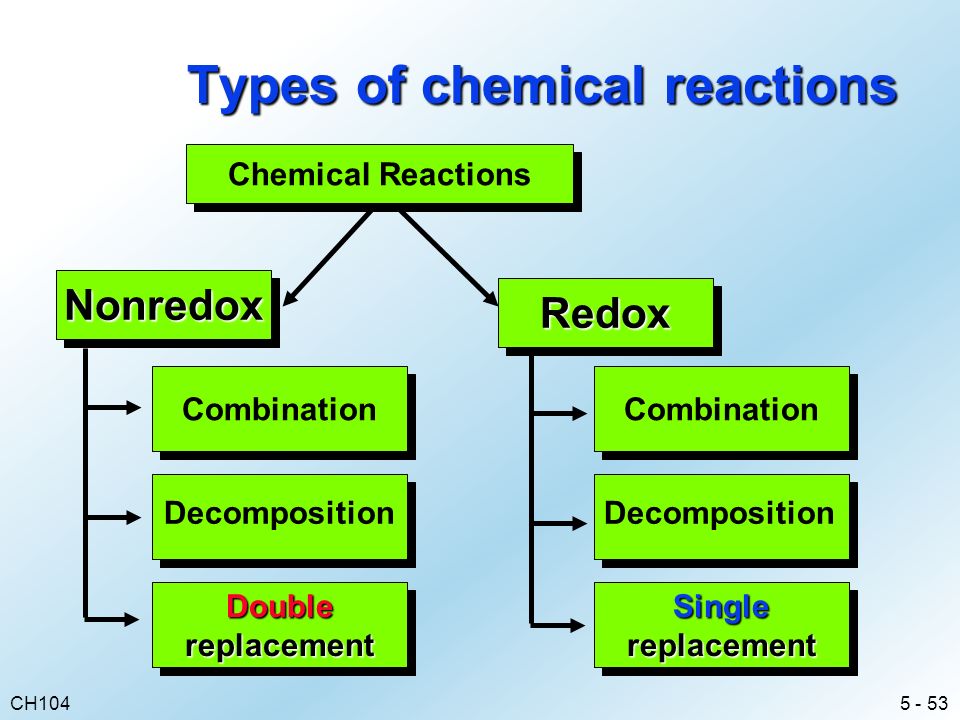 Types of chemical reactions

Chemical Reactions

Nonredox

Combination

Decomposition

Double replacement

Redox

Combination

Decomposition

Single replacement

CH104

5 - 53